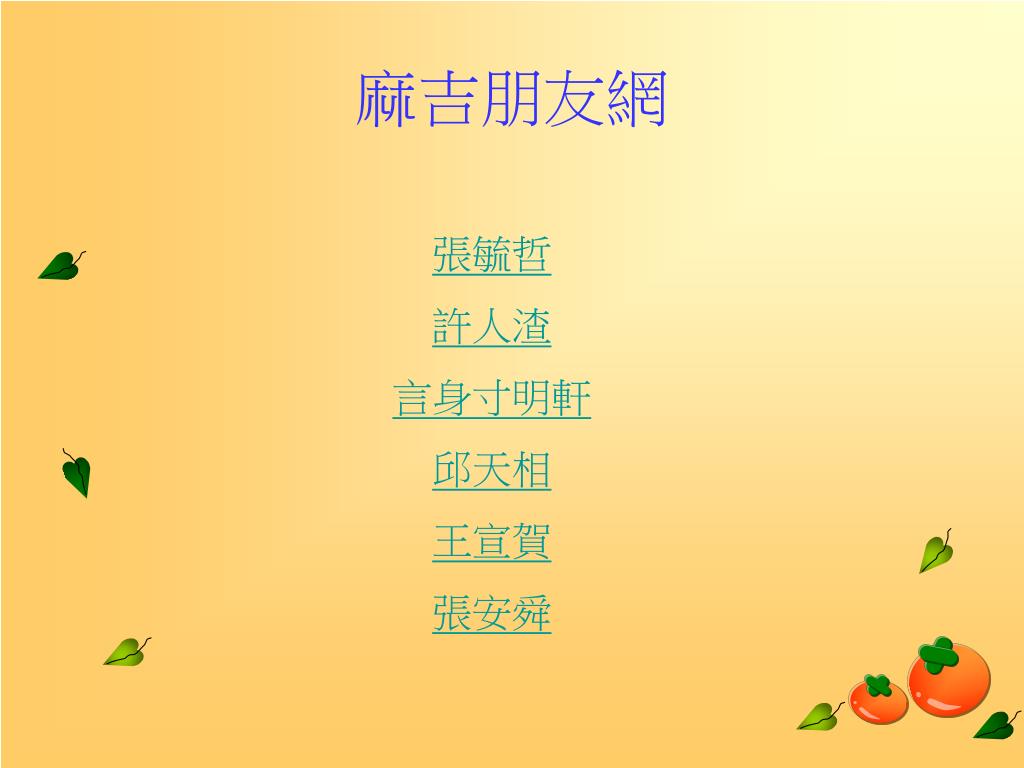 麻吉朋友網

張毓哲

許人渣

言身寸明軒

邱天相

王宣賀

張安舜